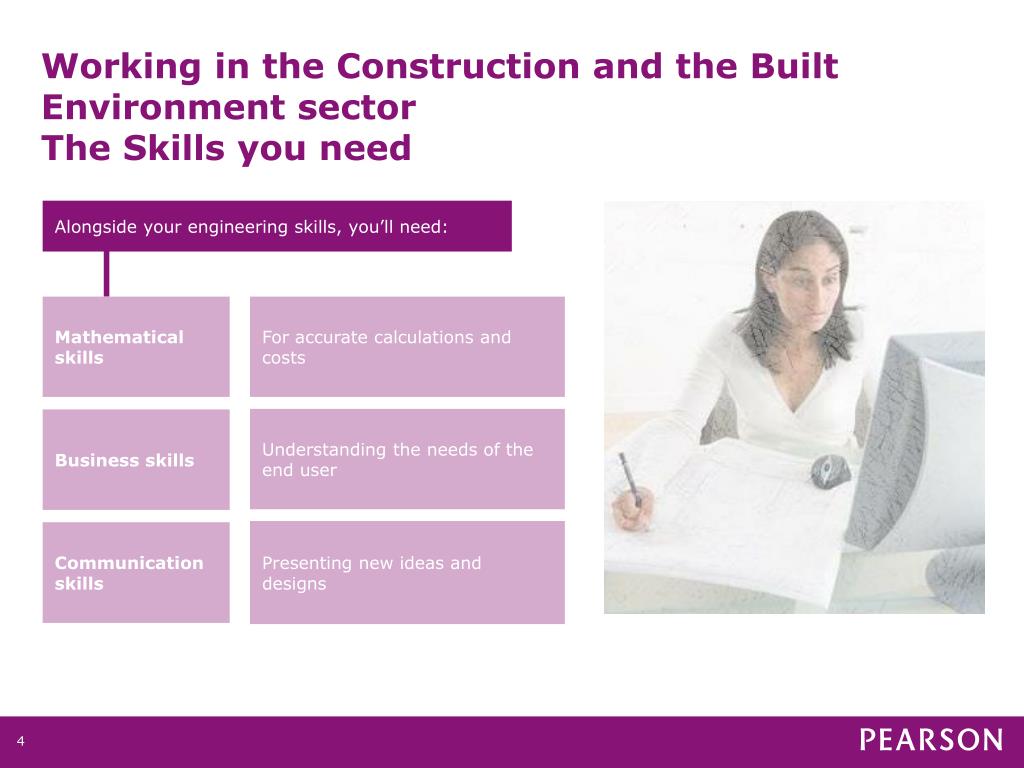 Working in the Construction and the Built Environment sector
The Skills you need

Alongside your engineering skills, you'll need:

Mathematical skills

For accurate calculations and costs

Business skills

Understanding the needs of the end user

Communication skills

Presenting new ideas and designs

4

PEARSON